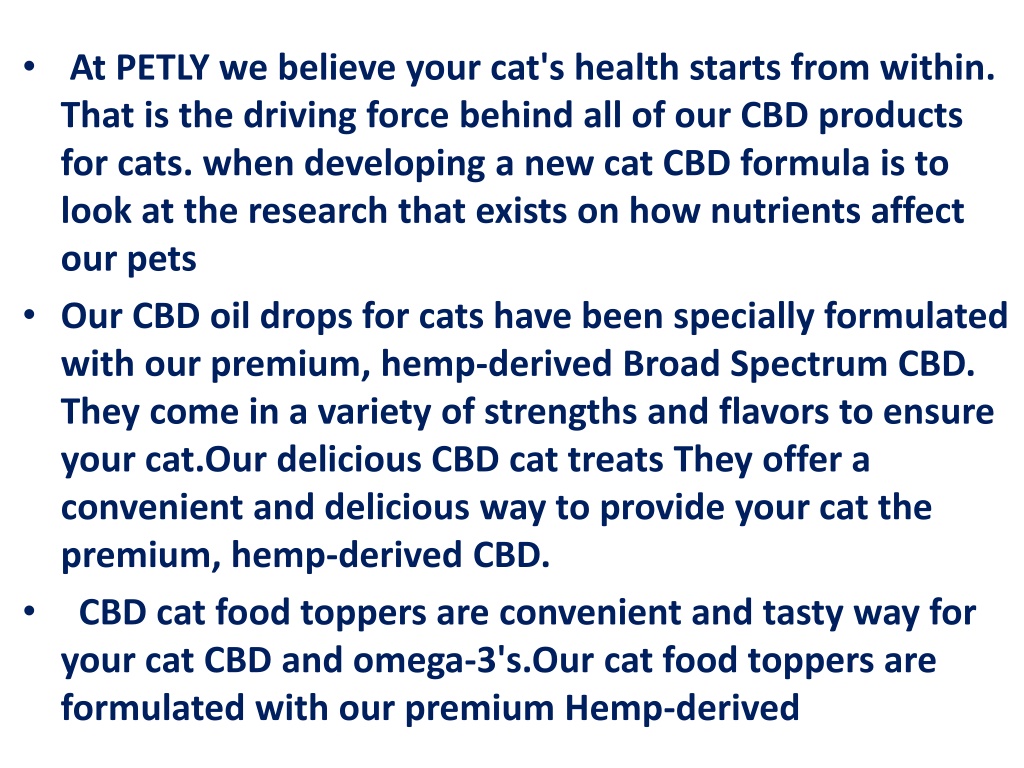 • At PETLY we believe your cat's health starts from within. That is the driving force behind all of our CBD products for cats. when developing a new cat CBD formula is to look at the research that exists on how nutrients affect our pets

• Our CBD oil drops for cats have been specially formulated with our premium, hemp-derived Broad Spectrum CBD. They come in a variety of strengths and flavors to ensure your cat.Our delicious CBD cat treats They offer a convenient and delicious way to provide your cat the premium, hemp-derived CBD.

• CBD cat food toppers are convenient and tasty way for your cat CBD and omega-3's.Our cat food toppers are formulated with our premium Hemp-derived